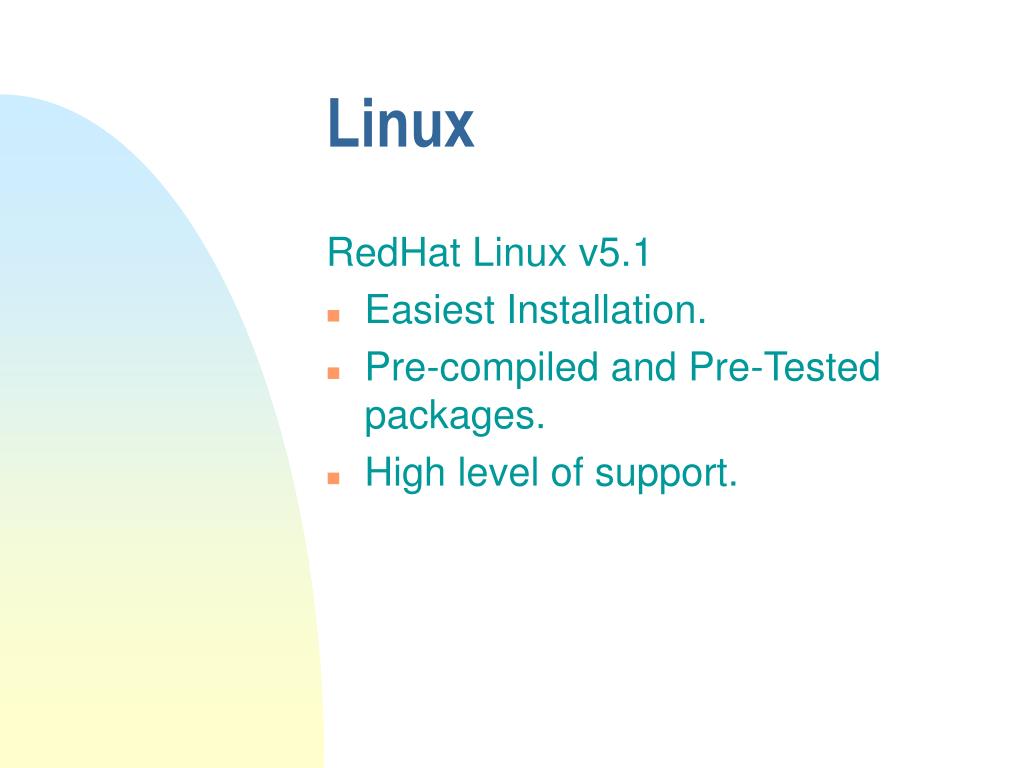 Linux

RedHat Linux v5.1

- Easiest Installation.
- Pre-compiled and Pre-Tested packages.
- High level of support.